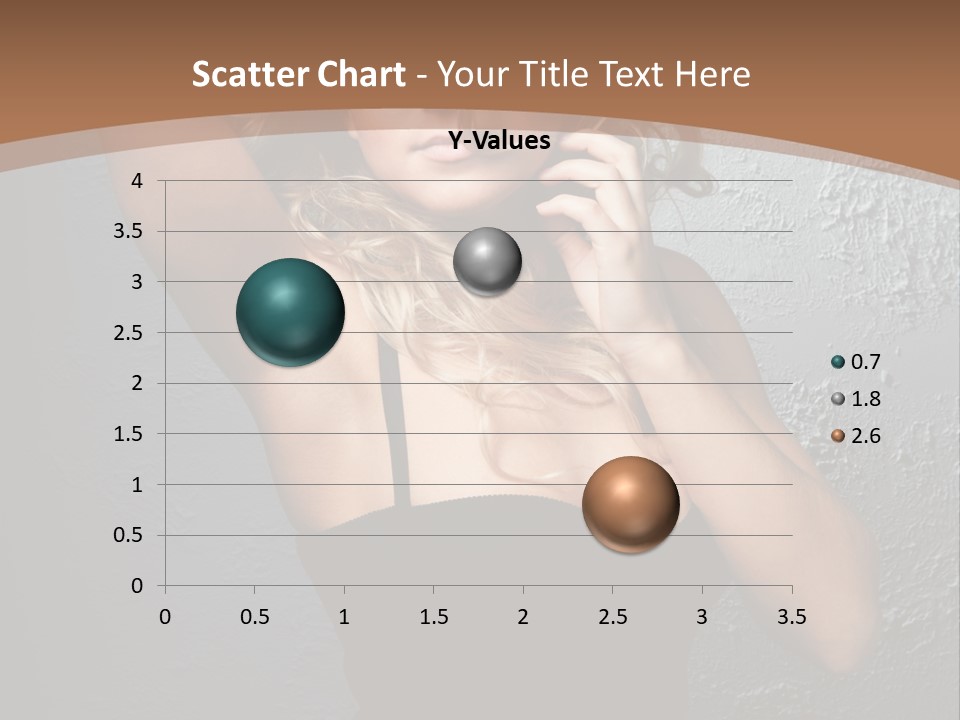 Scatter Chart - Your Title Text Here

Y-Values

4
3.5
3
2.5
2
1.5
1
0.5
0

0 0.5 1 1.5 2 2.5 3 3.5

0.7
1.8
2.6